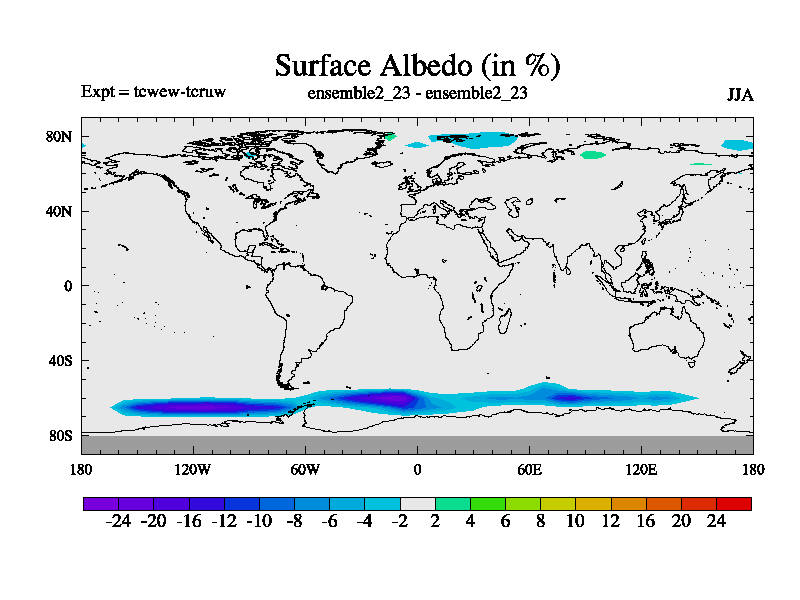 Surface Albedo (in %)

Expt = tcwew-tcruw

ensemble2_23 - ensemble2_23

JJA

80N
40N
0
40S
80S

180 120W 60W 0 60E 120E 180

-24 -20 -16 -12 -10 -8 -6 -4 -2 2 4 6 8 10 12 16 20 24